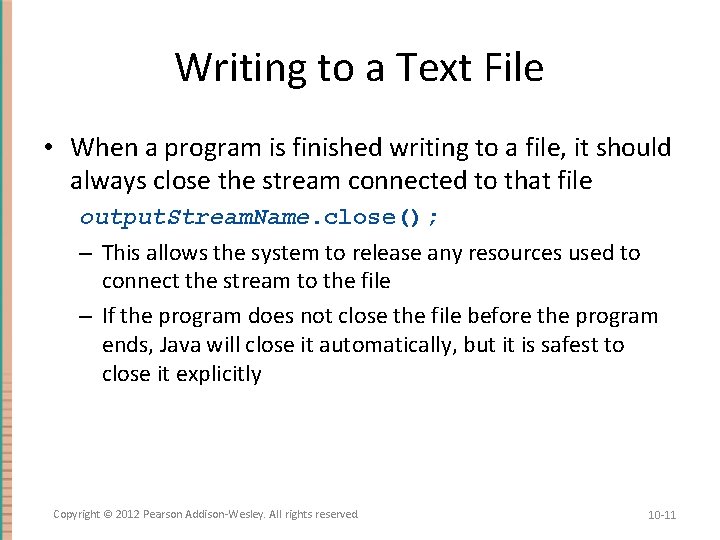 Writing to a Text File

• When a program is finished writing to a file, it should always close the stream connected to that file

outputStreamName.close();

– This allows the system to release any resources used to connect the stream to the file

– If the program does not close the file before the program ends, Java will close it automatically, but it is safest to close it explicitly

Copyright © 2012 Pearson Addison-Wesley. All rights reserved

10-11